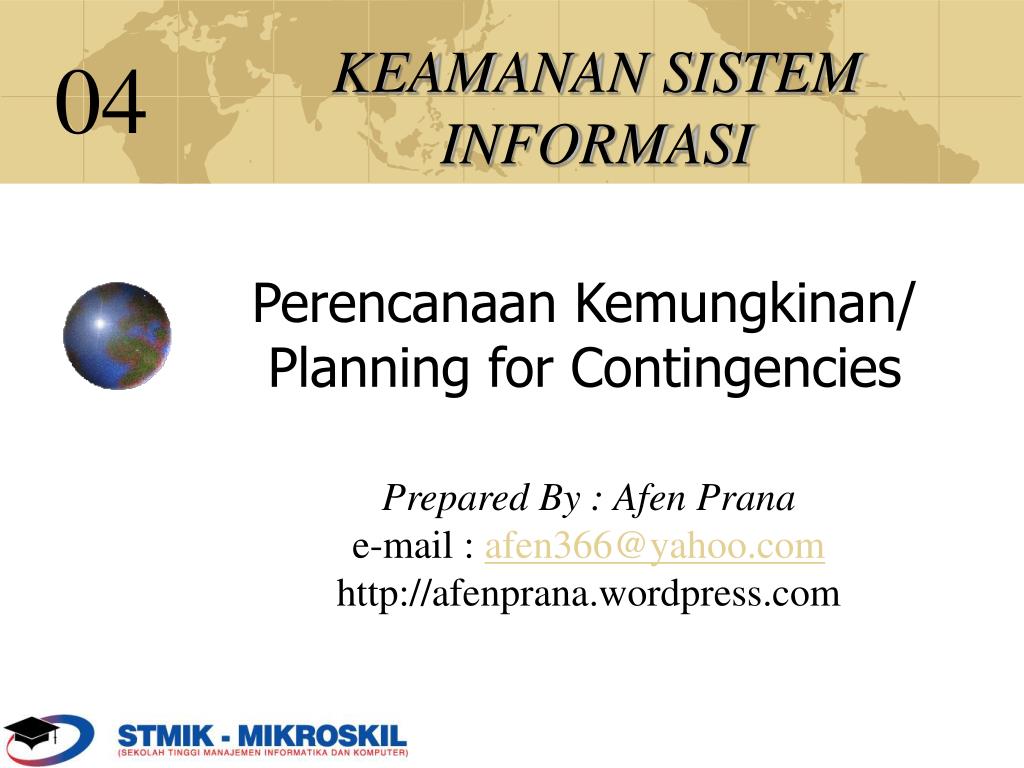 04

KEAMANAN SISTEM INFORMASI

Perencanaan Kemungkinan/ Planning for Contingencies

Prepared By : Afen Prana
e-mail : afen366@yahoo.com
http://afenprana.wordpress.com

STMIK - MIKROSKIL
(SEKOLAH TINGGI MANAJEMEN INFORMATIKA DAN KOMPUTER)